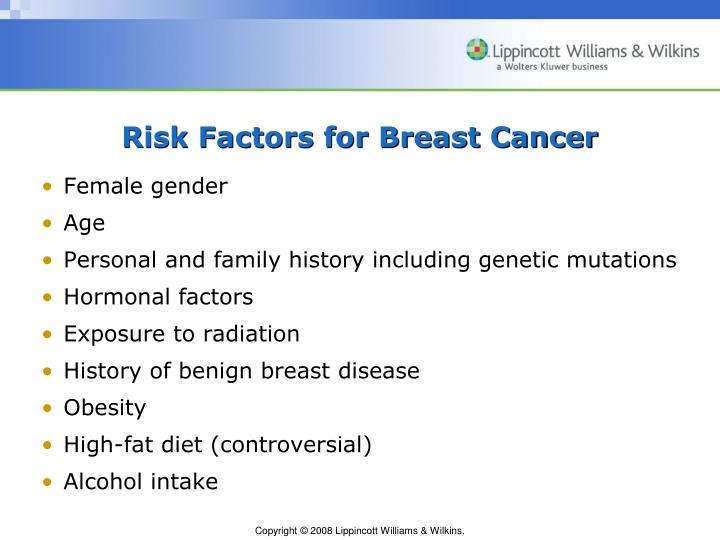 Lippincott Williams & Wilkins
a Wolters Kluwer business

Risk Factors for Breast Cancer

• Female gender
• Age
• Personal and family history including genetic mutations
• Hormonal factors
• Exposure to radiation
• History of benign breast disease
• Obesity
• High-fat diet (controversial)
• Alcohol intake

Copyright © 2008 Lippincott Williams & Wilkins.